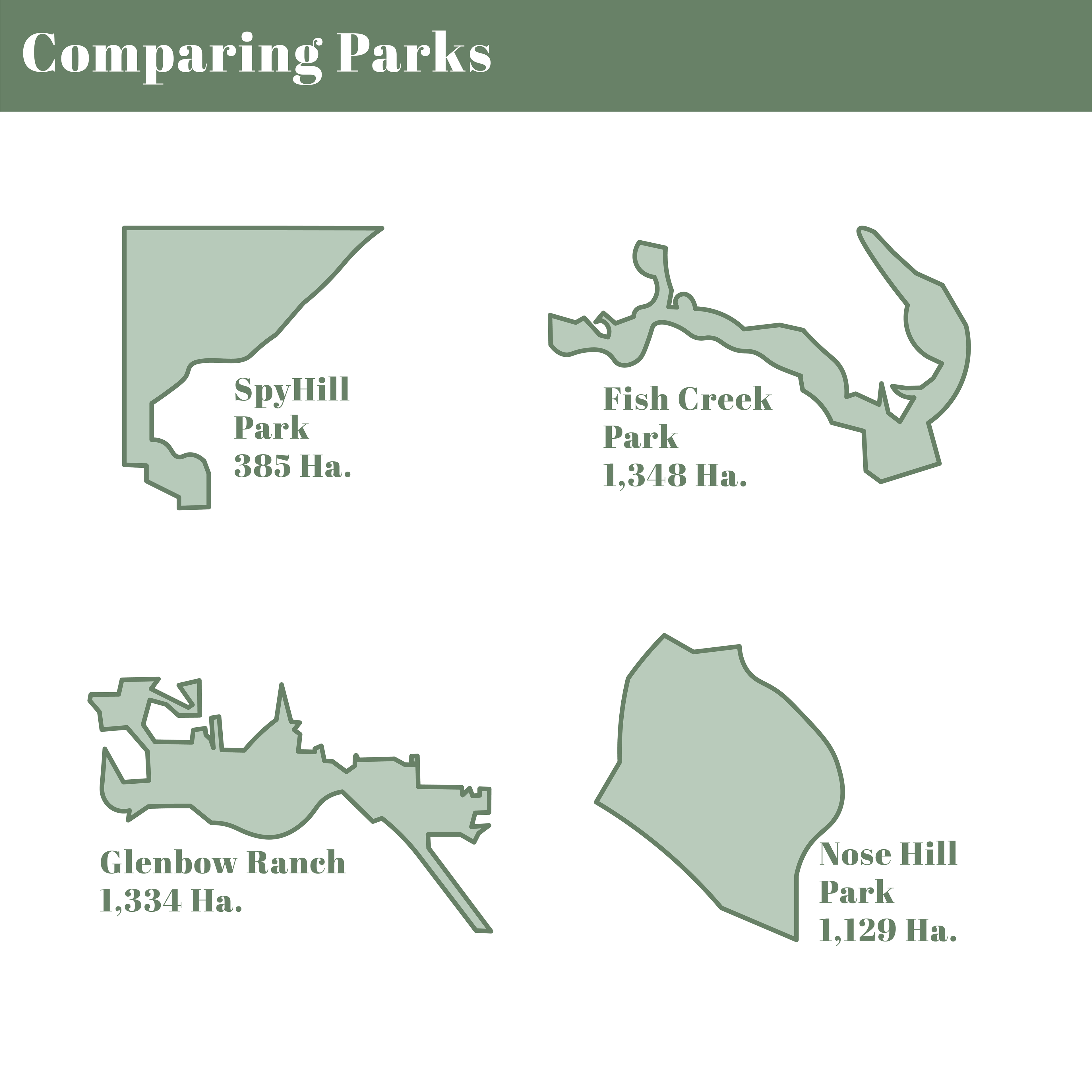 Comparing Parks

SpyHill
Park
385 Ha.

Fish Creek
Park
1,348 Ha.

Glenbow Ranch
1,334 Ha.

Nose Hill
Park
1,129 Ha.